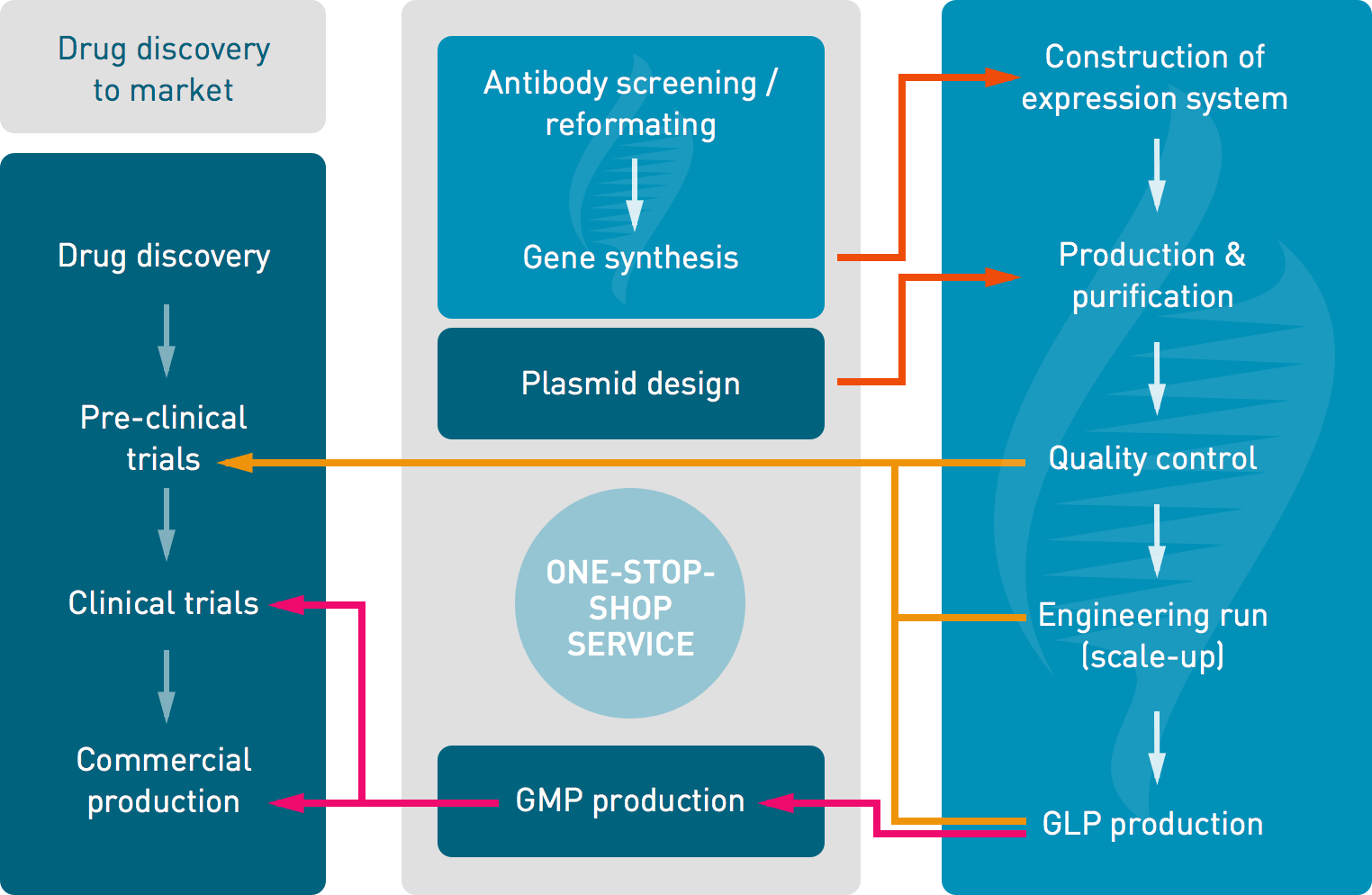 Drug discovery to market

Drug discovery

Pre-clinical trials

Clinical trials

Commercial production

Antibody screening / reformating

Gene synthesis

Plasmid design

ONE-STOP-SHOP SERVICE

GMP production

Construction of expression system

Production & purification

Quality control

Engineering run (scale-up)

GLP production